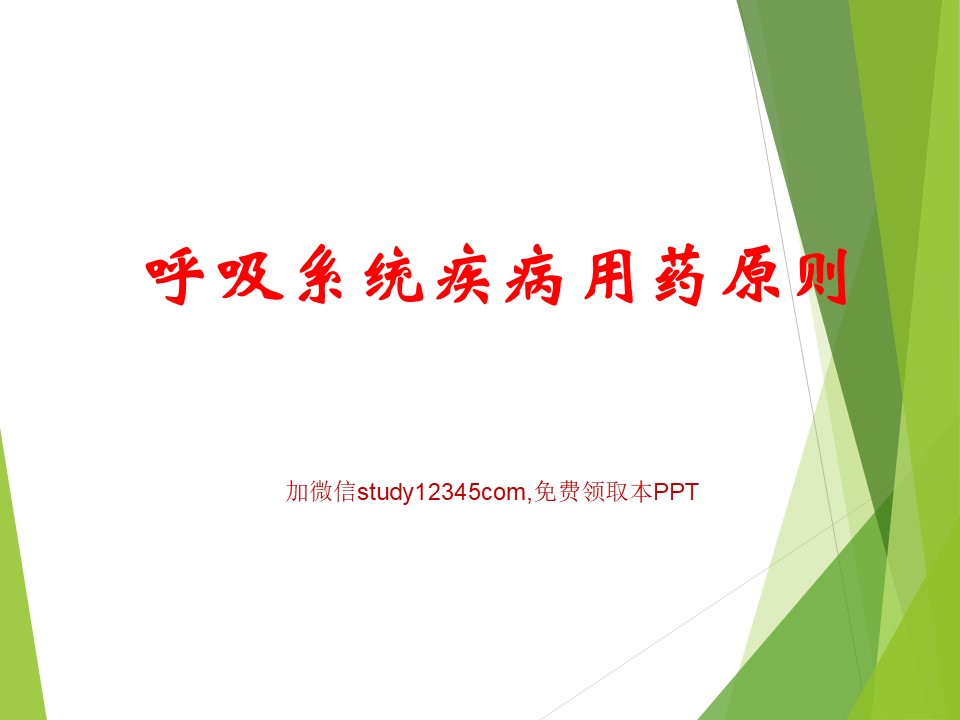 呼吸系统疾病用药原则

加微信study12345com,免费领取本PPT